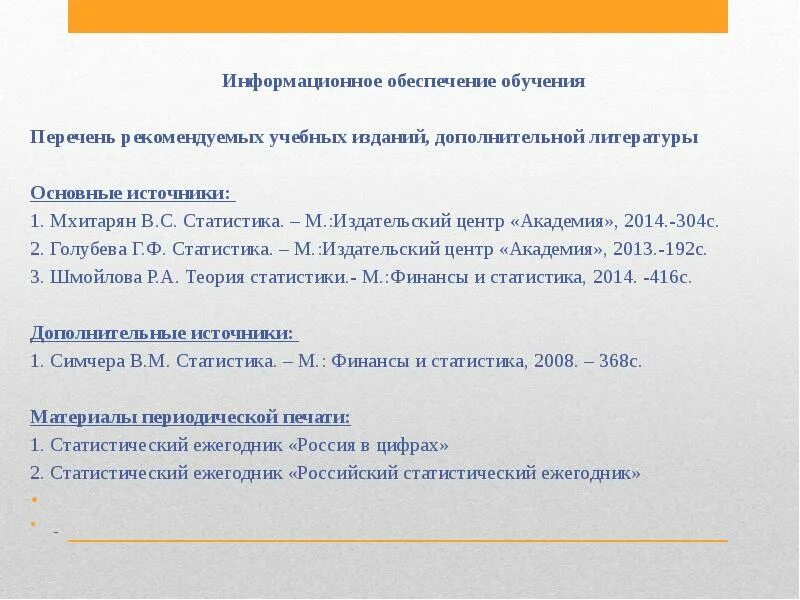 Информационное обеспечение обучения

Перечень рекомендуемых учебных изданий, дополнительной литературы

Основные источники:
1. Мхитарян В.С. Статистика. – М.:Издательский центр «Академия», 2014.-304с.
2. Голубева Г.Ф. Статистика. – М.:Издательский центр «Академия», 2013.-192с.
3. Шмойлова Р.А. Теория статистики.- М.:Финансы и статистика, 2014. -416с.

Дополнительные источники:
1. Симчера В.М. Статистика. – М.: Финансы и статистика, 2008. – 368с.

Материалы периодической печати:
1. Статистический ежегодник «Россия в цифрах»
2. Статистический ежегодник «Российский статистический ежегодник»

-